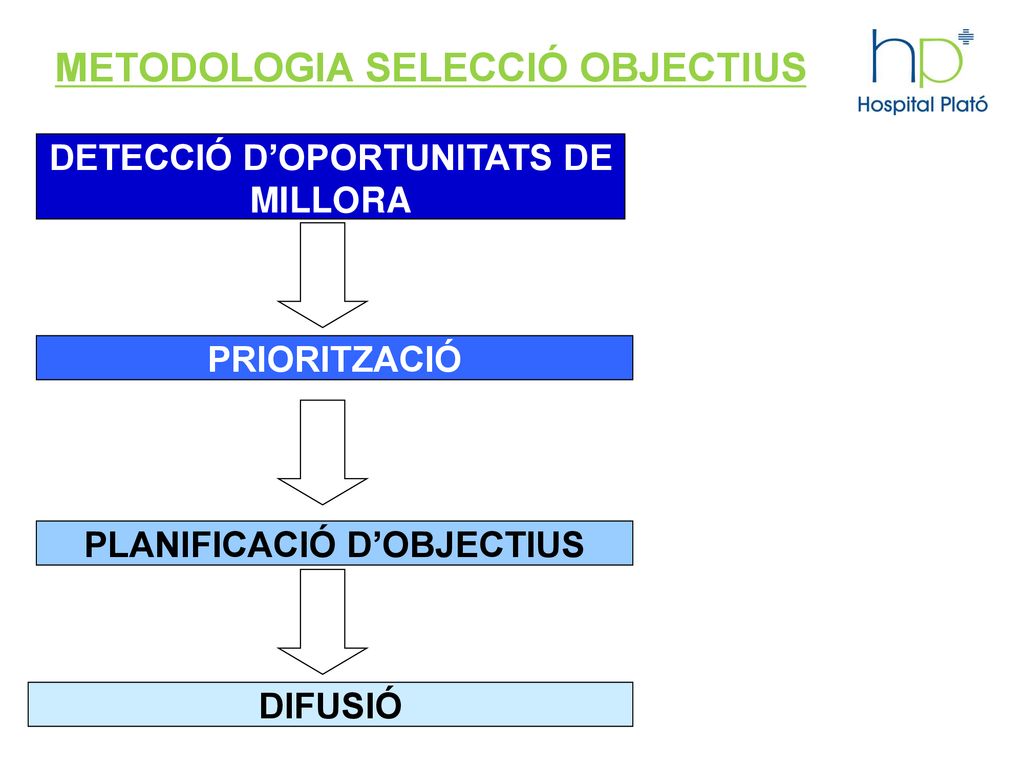 METODOLOGIA SELECCIÓ OBJECTIUS

hp
Hospital Plató

DETECCIÓ D’OPORTUNITATS DE MILLORA

PRIORITZACIÓ

PLANIFICACIÓ D’OBJECTIUS

DIFUSIÓ